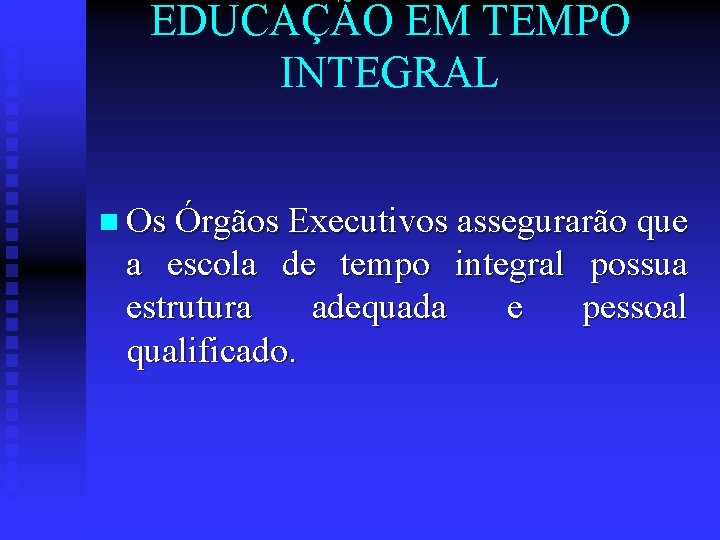 EDUCAÇÃO EM TEMPO INTEGRAL

Os Órgãos Executivos assegurarão que a escola de tempo integral possua estrutura adequada e pessoal qualificado.